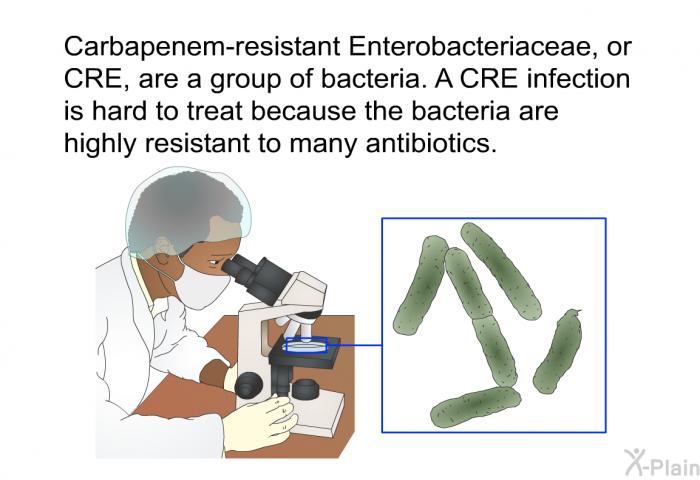 Carbapenem-resistant Enterobacteriaceae, or CRE, are a group of bacteria. A CRE infection is hard to treat because the bacteria are highly resistant to many antibiotics.

X-Plain